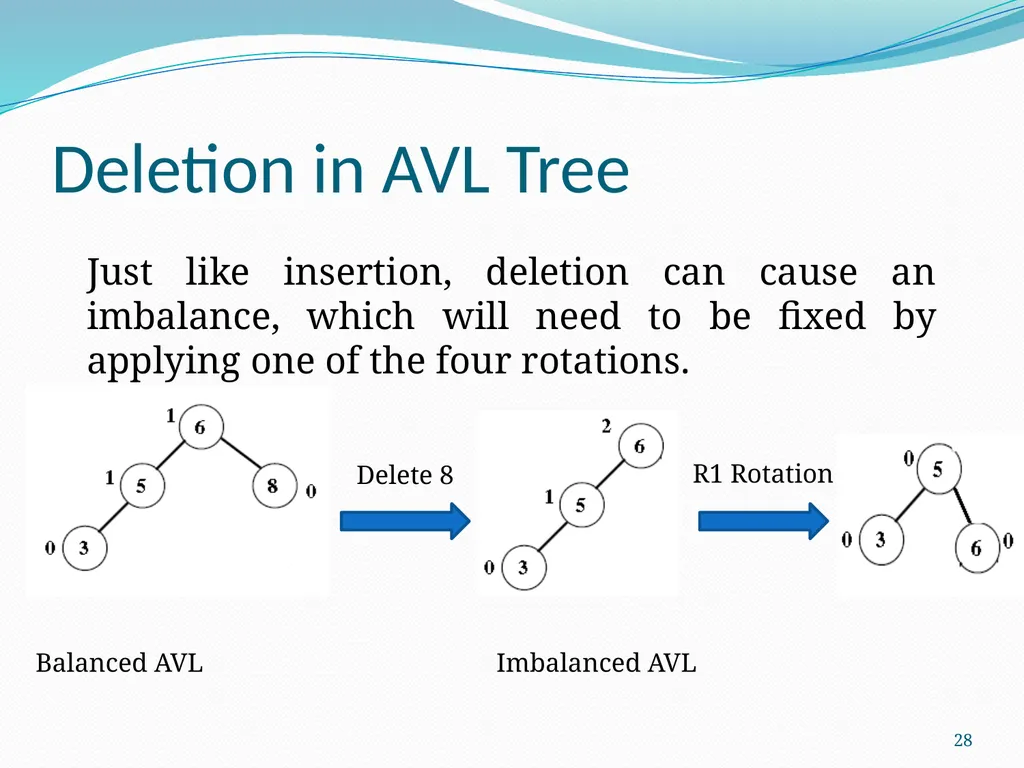 Deletion in AVL Tree

Just like insertion, deletion can cause an imbalance, which will need to be fixed by applying one of the four rotations.

1
6
1
5
8
0
0
3

Delete 8

2
6
1
5
0
3

R1 Rotation

0
5
0
3
6
0

Balanced AVL

Imbalanced AVL

28